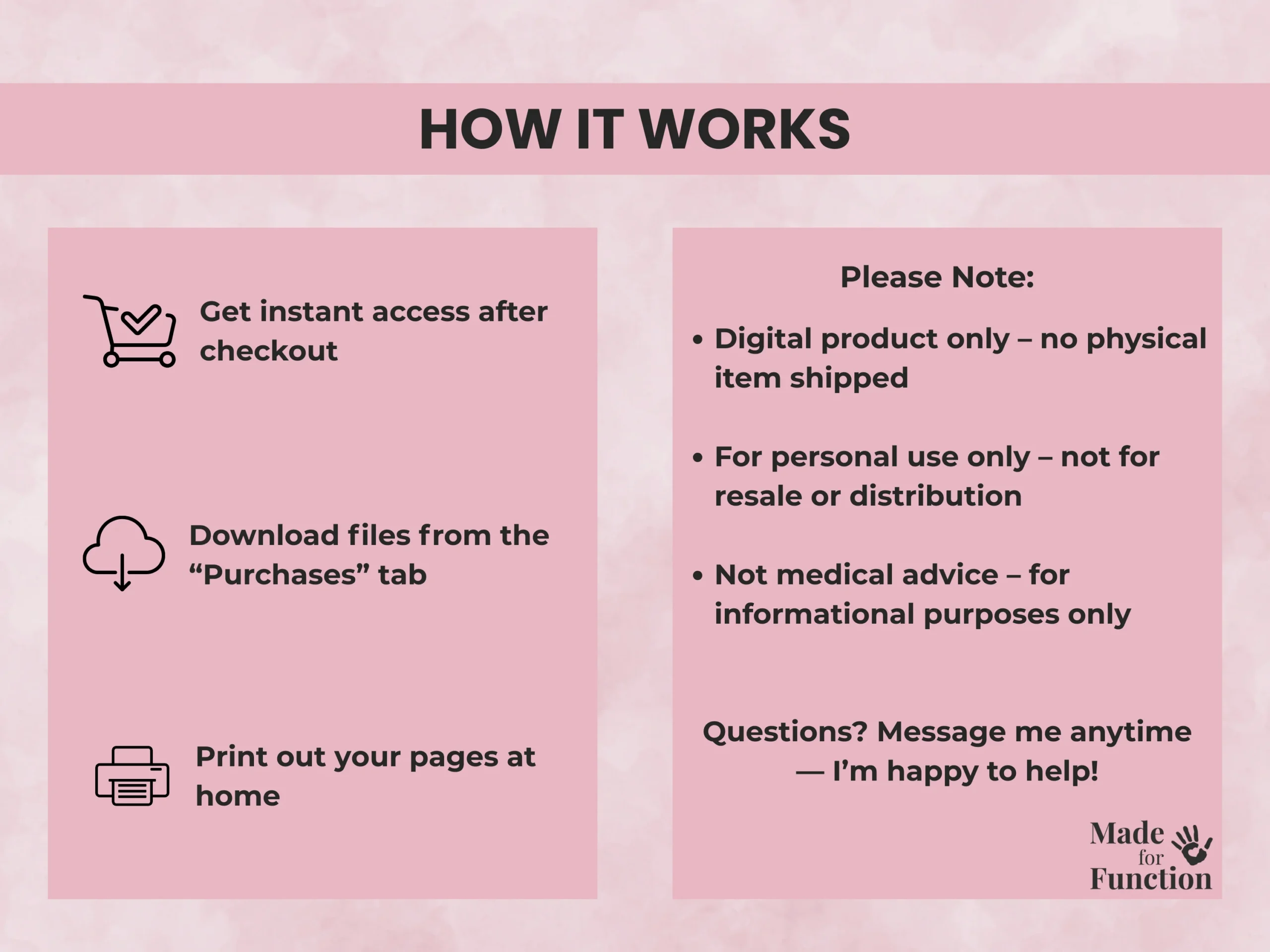 HOW IT WORKS

Get instant access after checkout

Download files from the “Purchases” tab

Print out your pages at home

Please Note:

• Digital product only – no physical item shipped

• For personal use only – not for resale or distribution

• Not medical advice – for informational purposes only

Questions? Message me anytime — I’m happy to help!

Made for Function